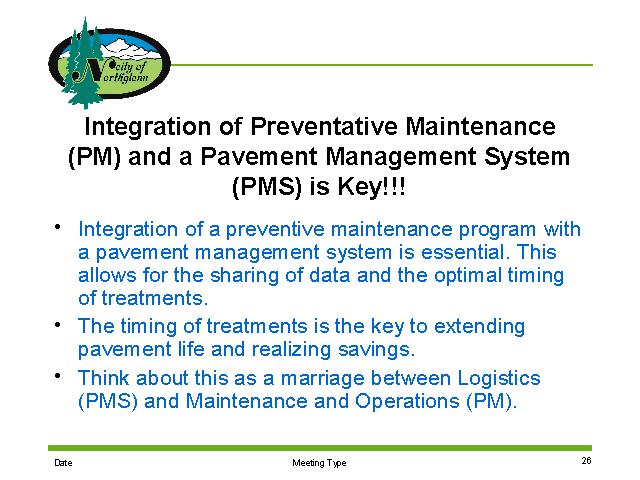 City of Northglenn

Integration of Preventative Maintenance (PM) and a Pavement Management System (PMS) is Key!!!

• Integration of a preventive maintenance program with a pavement management system is essential. This allows for the sharing of data and the optimal timing of treatments.

• The timing of treatments is the key to extending pavement life and realizing savings.

• Think about this as a marriage between Logistics (PMS) and Maintenance and Operations (PM).

Date

Meeting Type

26